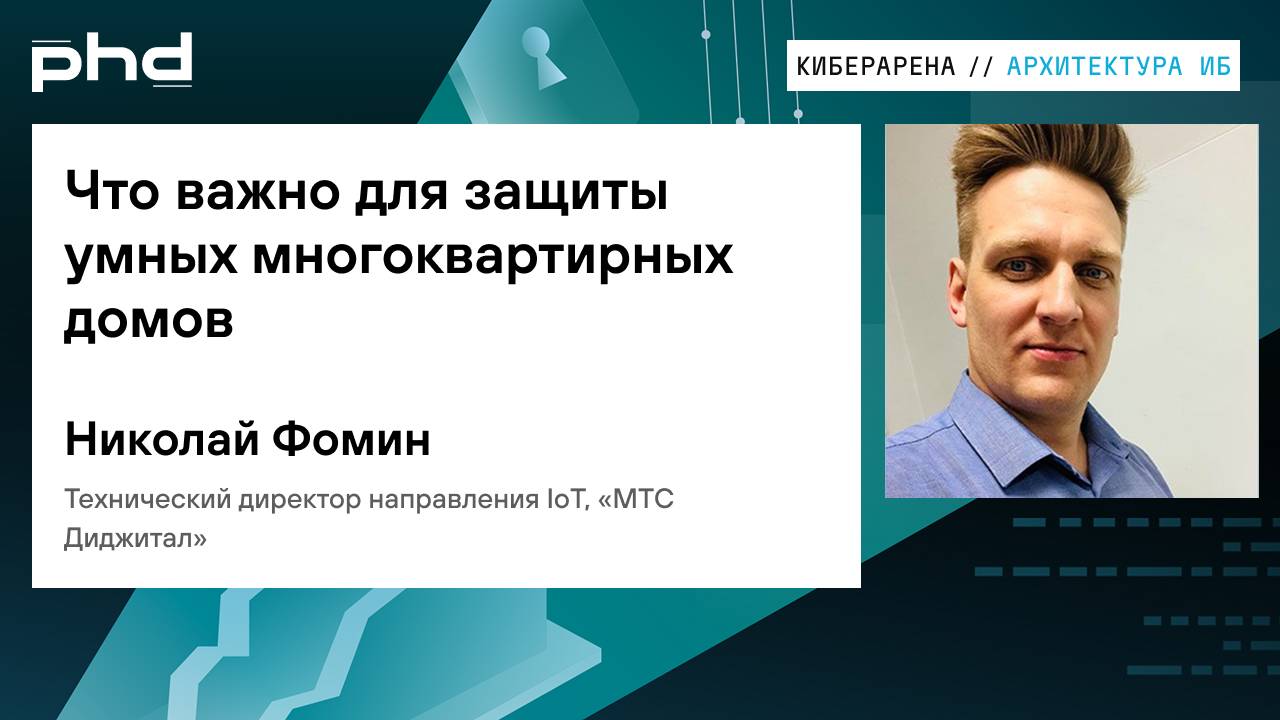 phd

КИБЕРАРЕНА // АРХИТЕКТУРА ИБ

Что важно для защиты умных многоквартирных домов

Николай Фомин

Технический директор направления IoT, «МТС Диджитал»